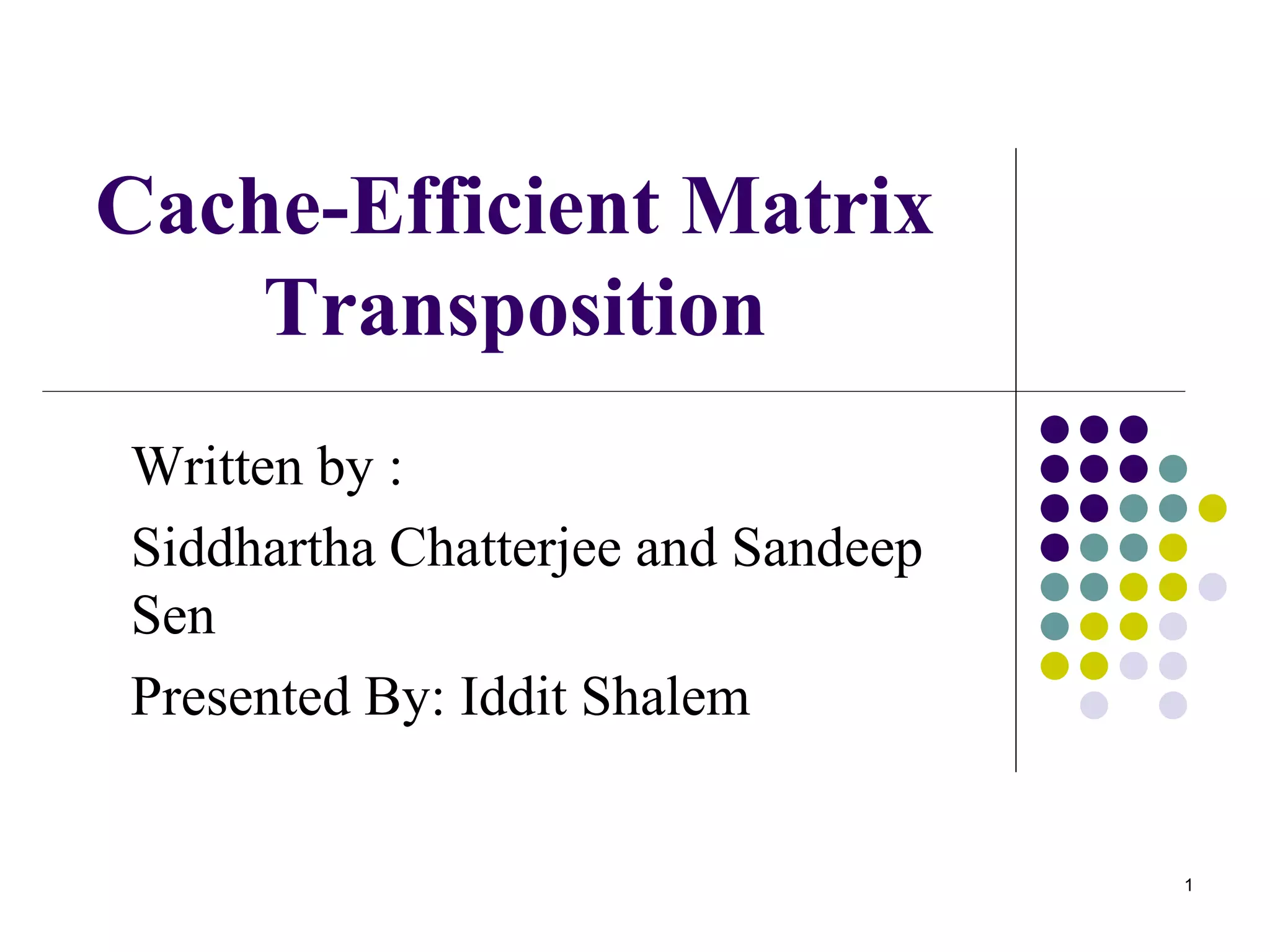 Cache-Efficient Matrix Transposition

Written by :

Siddhartha Chatterjee and Sandeep Sen

Presented By: Iddit Shalem

1